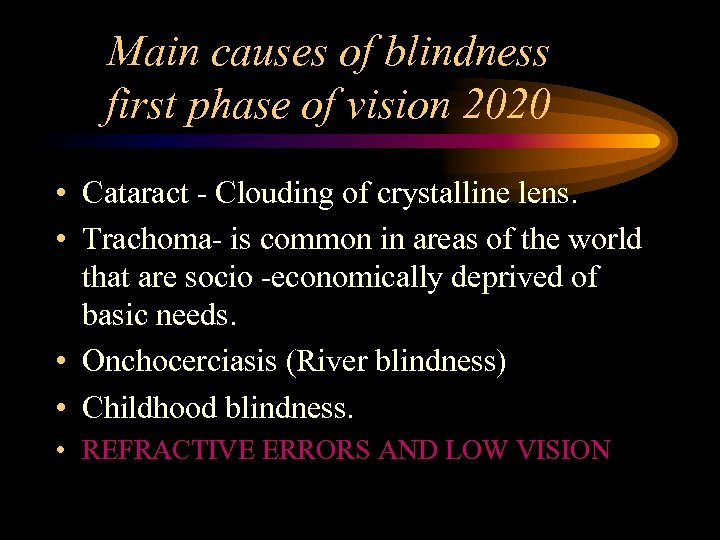 Main causes of blindness first phase of vision 2020

• Cataract - Clouding of crystalline lens.
• Trachoma- is common in areas of the world that are socio -economically deprived of basic needs.
• Onchocerciasis (River blindness)
• Childhood blindness.
• REFRACTIVE ERRORS AND LOW VISION